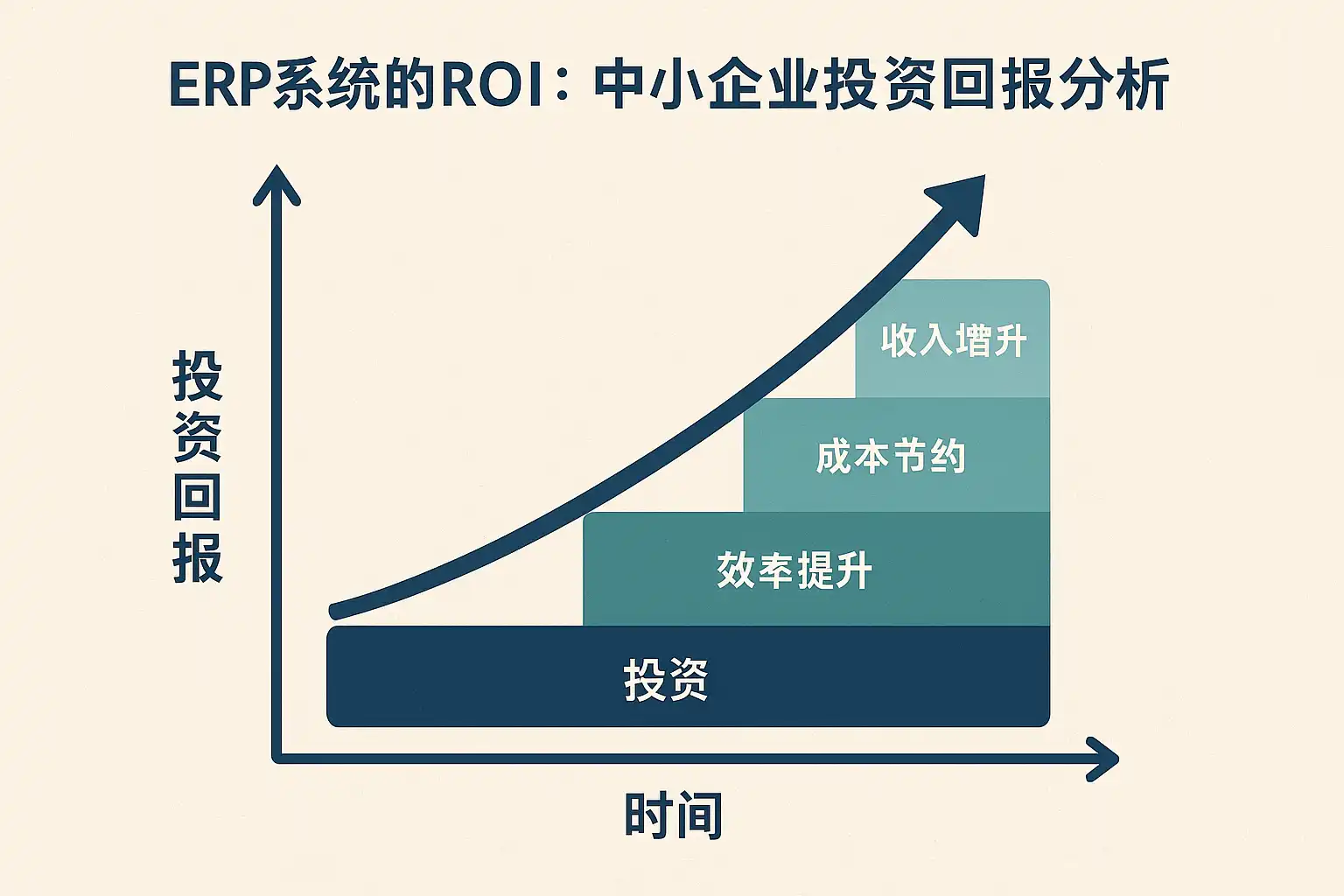 ERP系统的ROI：中小企业投资回报分析

投资回报

收入增升

成本节约

效率提升

投资

时间